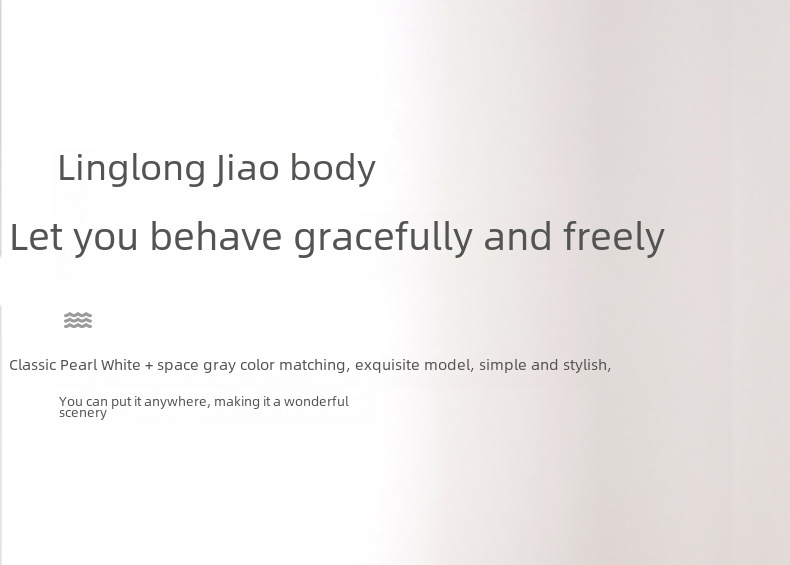 Linglong Jiao body

Let you behave gracefully and freely

Classic Pearl White + space gray color matching, exquisite model, simple and stylish,

You can put it anywhere, making it a wonderful scenery